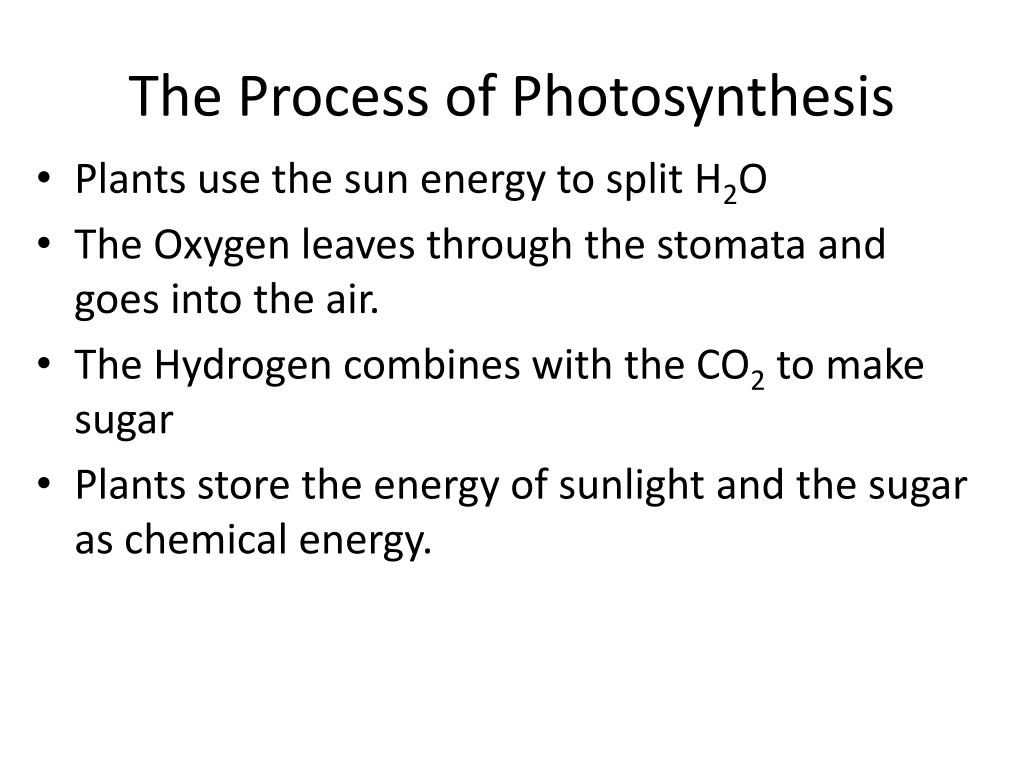 The Process of Photosynthesis

• Plants use the sun energy to split $H_2O$
• The Oxygen leaves through the stomata and goes into the air.
• The Hydrogen combines with the $CO_2$ to make sugar
• Plants store the energy of sunlight and the sugar as chemical energy.